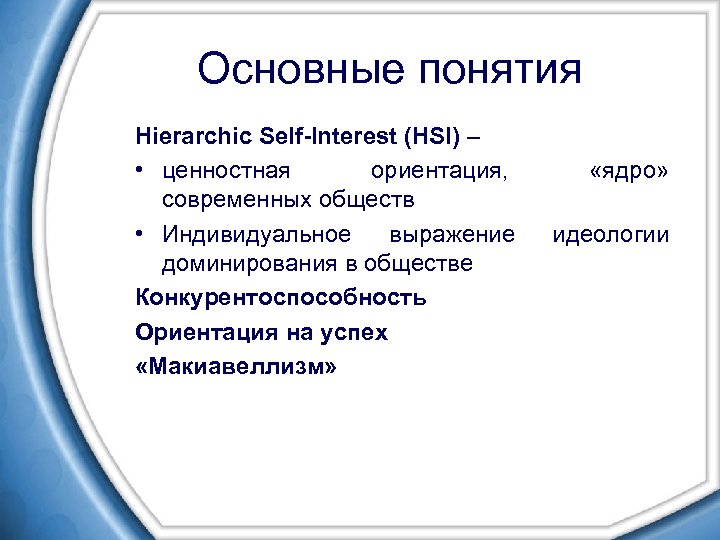 Основные понятия

Hierarchic Self-Interest (HSI) –

• ценностная ориентация, «ядро» современных обществ

• Индивидуальное выражение идеологии доминирования в обществе

Конкурентоспособность

Ориентация на успех

«Макиавеллизм»